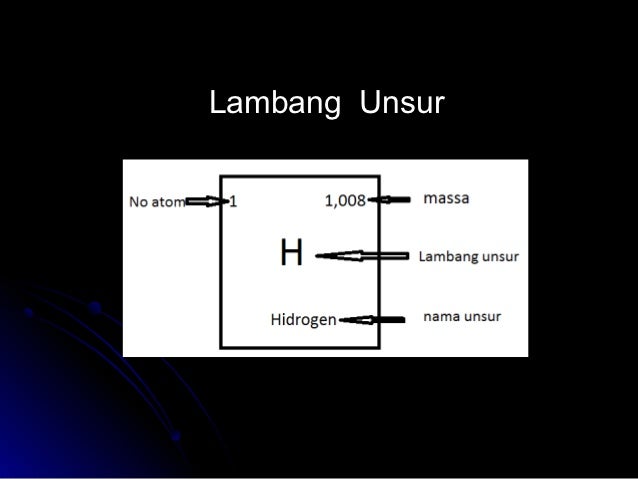 Lambang Unsur

No atom

1

1,008

massa

H

Lambang unsur

Hidrogen

nama unsur